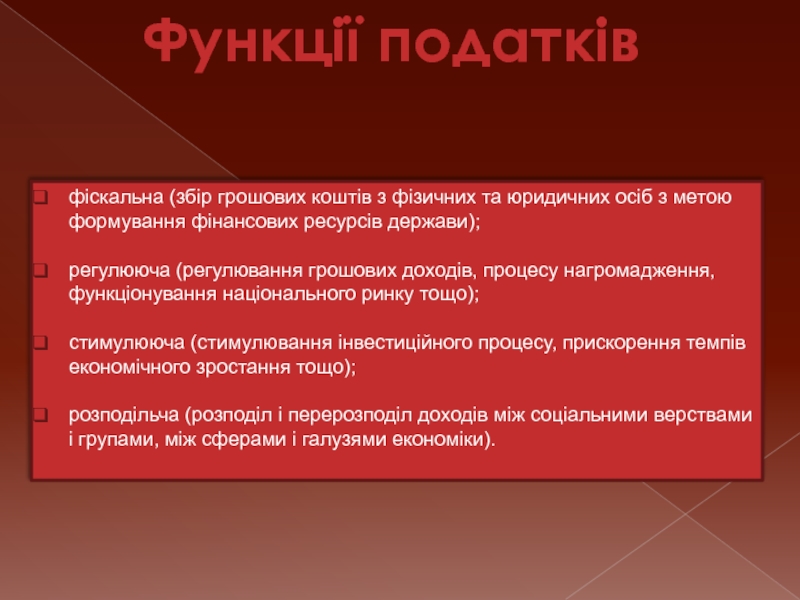 Функції податків

фіскальна (збір грошових коштів з фізичних та юридичних осіб з метою формування фінансових ресурсів держави);

регулююча (регулювання грошових доходів, процесу нагромадження, функціонування національного ринку тощо);

стимулююча (стимулювання інвестиційного процесу, прискорення темпів економічного зростання тощо);

розподільча (розподіл і перерозподіл доходів між соціальними верствами і групами, між сферами і галузями економіки).